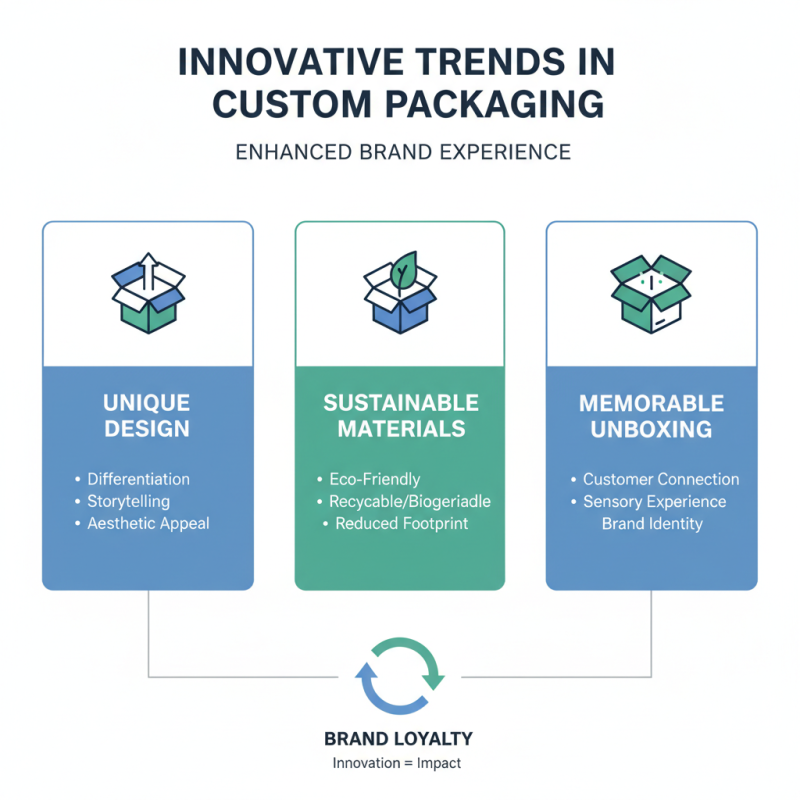 INNOVATIVE TRENDS IN CUSTOM PACKAGING

ENHANCED BRAND EXPERIENCE

UNIQUE DESIGN

• Differentiation
• Storytelling
• Aesthetic Appeal

SUSTAINABLE MATERIALS

• Eco-Friendly
• Recycable/Biogeriadle
• Reduced Footprint

MEMORABLE UNBOXING

• Customer Connection
• Sensory Experience
Brand Identity

BRAND LOYALTY
Innovation = Impact